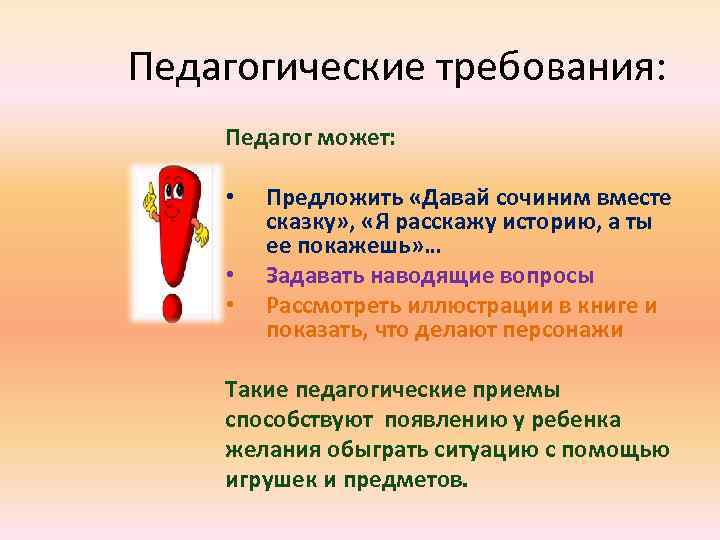 Педагогические требования:

Педагог может:

• Предложить «Давай сочиним вместе сказку», «Я расскажу историю, а ты ее покажешь»...
• Задавать наводящие вопросы
• Рассмотреть иллюстрации в книге и показать, что делают персонажи

Такие педагогические приемы способствуют появлению у ребенка желания обыграть ситуацию с помощью игрушек и предметов.